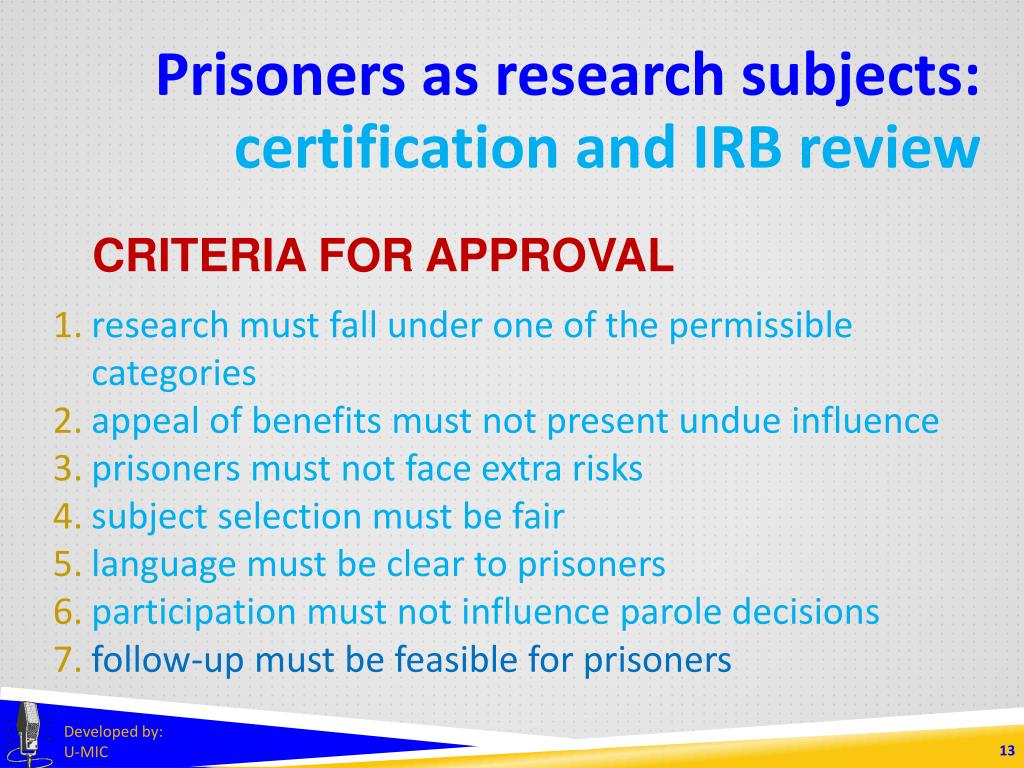 Prisoners as research subjects: certification and IRB review

CRITERIA FOR APPROVAL

1. research must fall under one of the permissible categories
2. appeal of benefits must not present undue influence
3. prisoners must not face extra risks
4. subject selection must be fair
5. language must be clear to prisoners
6. participation must not influence parole decisions
7. follow-up must be feasible for prisoners

Developed by:
U-MIC

13